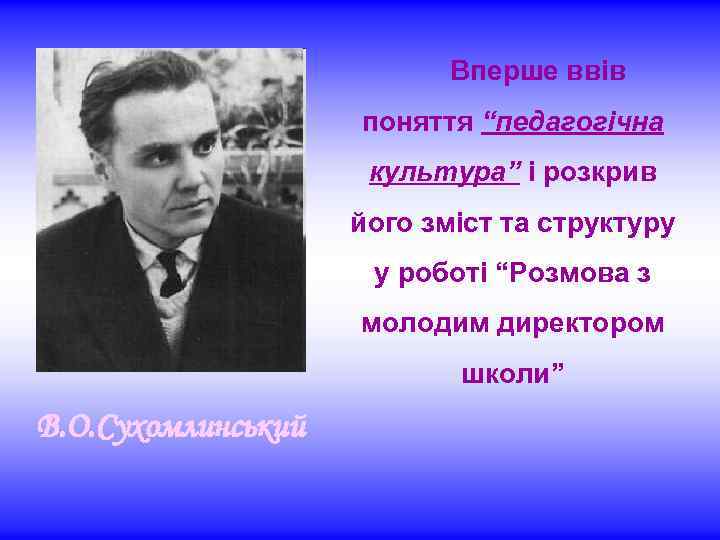 Вперше ввів поняття “педагогічна культура” і розкрив його зміст та структуру у роботі “Розмова з молодим директором школи”

В.О.Сухомлинський